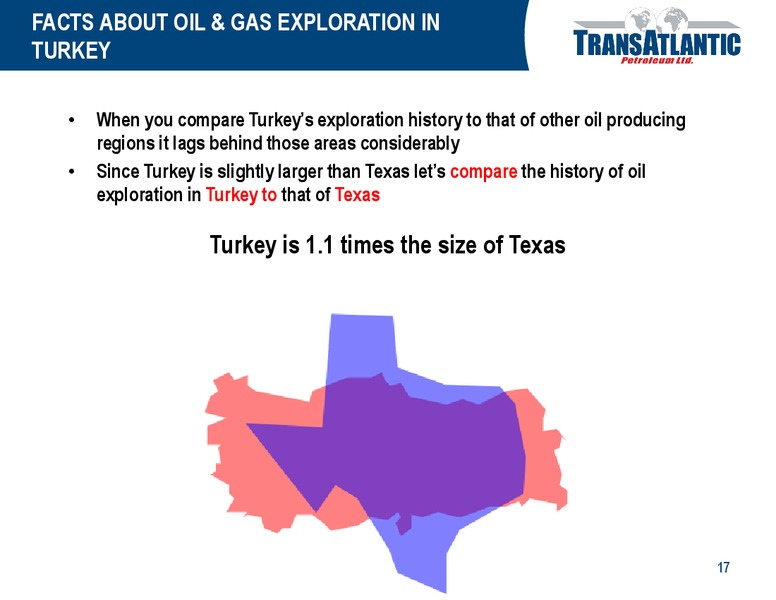 FACTS ABOUT OIL & GAS EXPLORATION IN TURKEY

TRANSATLANTIC
Petroleum Ltd.

• When you compare Turkey's exploration history to that of other oil producing regions it lags behind those areas considerably

• Since Turkey is slightly larger than Texas let's compare the history of oil exploration in Turkey to that of Texas

Turkey is 1.1 times the size of Texas

17